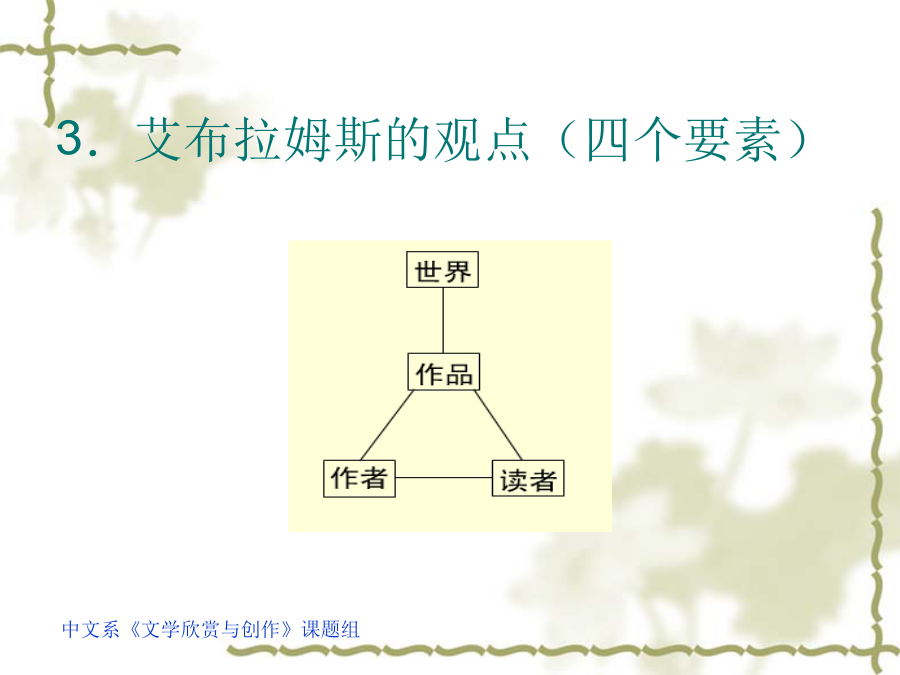 3. 艾布拉姆斯的观点（四个要素）

世界

作品

作者

读者

中文系《文学欣赏与创作》课题组